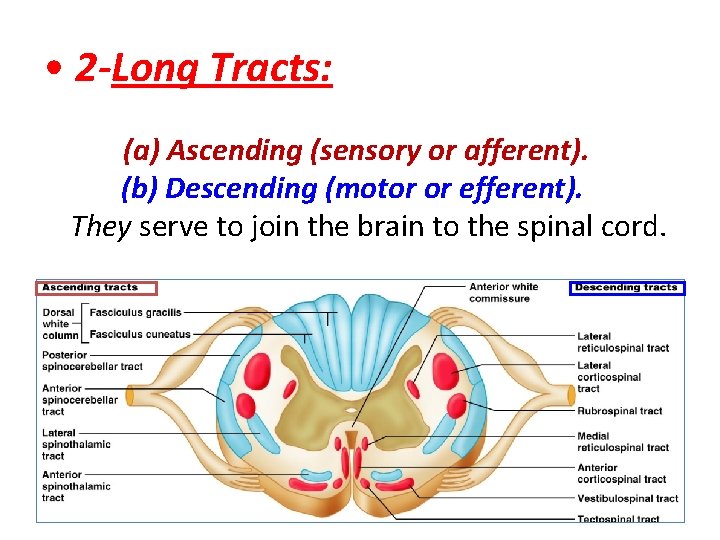 • 2-Long Tracts:

(a) Ascending (sensory or afferent).
(b) Descending (motor or efferent).
They serve to join the brain to the spinal cord.

Ascending tracts

Dorsal white column

Fasciculus gracilis

Fasciculus cuneatus

Posterior spinocerebellar tract

Anterior spinocerebellar tract

Lateral spinothalamic tract

Anterior spinothalamic tract

Anterior white commissure

Descending tracts

Lateral reticulospinal tract

Lateral corticospinal tract

Rubrospinal tract

Medial reticulospinal tract

Anterior corticospinal tract

Vestibulospinal tract

Tectospinal tract